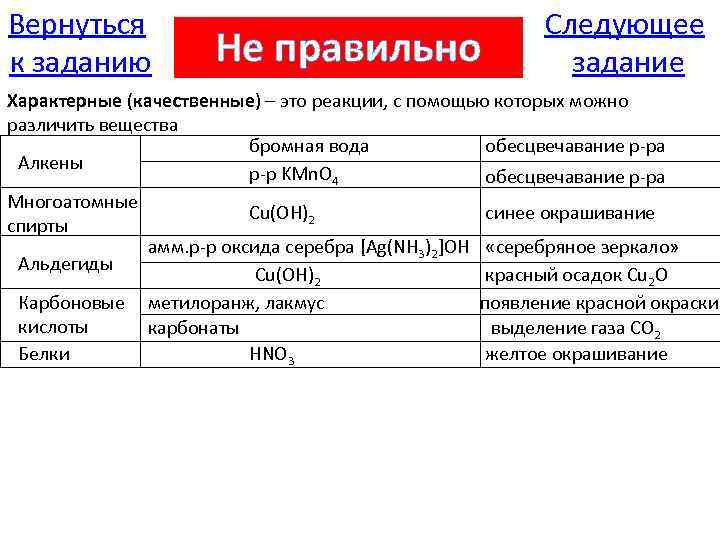 Вернуться к заданию

Не правильно

Следующее задание

Характерные (качественные) – это реакции, с помощью которых можно различить вещества

| | | |
|---|---|---|
| Алкены | бромная вода | обесцвечавание р-ра |
| | р-р $KMnO_4$ | обесцвечавание р-ра |
| Многоатомные спирты | $Cu(OH)_2$ | синее окрашивание |
| Альдегиды | амм.р-р оксида серебра $[Ag(NH_3)_2]OH$ | «серебряное зеркало» |
| | $Cu(OH)_2$ | красный осадок $Cu_2O$ |
| Карбоновые кислоты | метилоранж, лакмус | появление красной окраски |
| | карбонаты | выделение газа $CO_2$ |
| Белки | $HNO_3$ | желтое окрашивание |